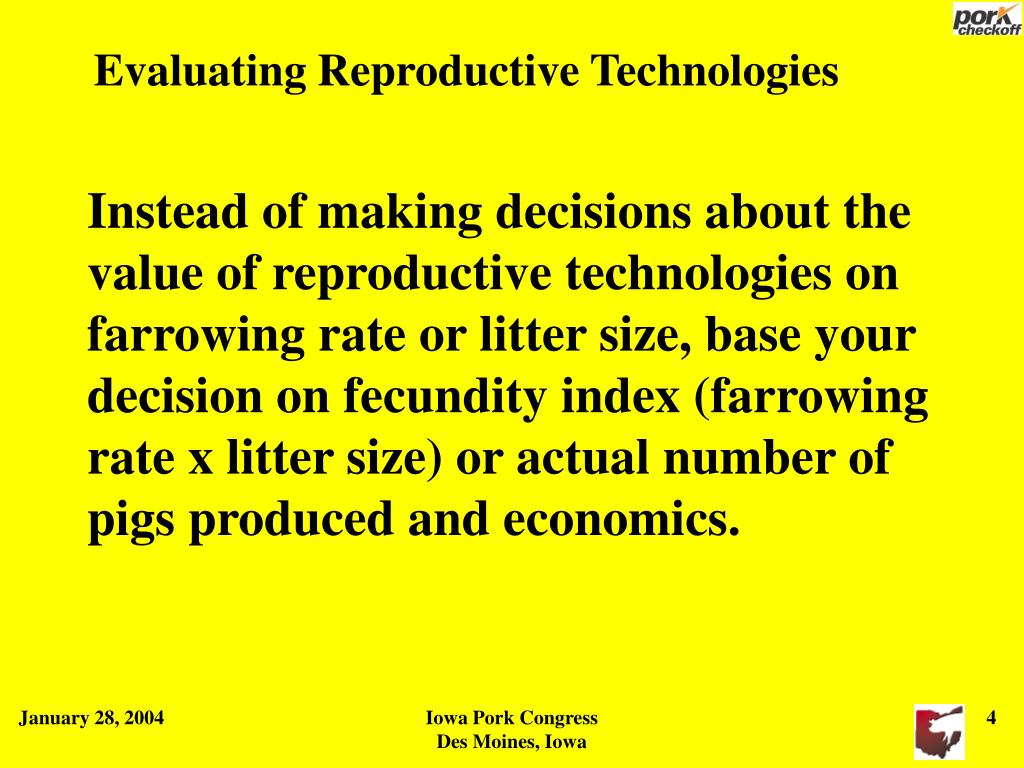 pork checkoff

Evaluating Reproductive Technologies

Instead of making decisions about the value of reproductive technologies on farrowing rate or litter size, base your decision on fecundity index (farrowing rate x litter size) or actual number of pigs produced and economics.

January 28, 2004

Iowa Pork Congress
Des Moines, Iowa

4